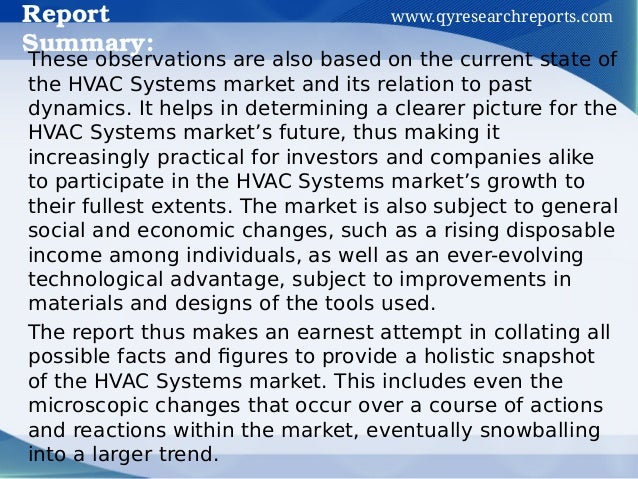 Report Summary:

www.qyresearchreports.com

These observations are also based on the current state of the HVAC Systems market and its relation to past dynamics. It helps in determining a clearer picture for the HVAC Systems market’s future, thus making it increasingly practical for investors and companies alike to participate in the HVAC Systems market’s growth to their fullest extents. The market is also subject to general social and economic changes, such as a rising disposable income among individuals, as well as an ever-evolving technological advantage, subject to improvements in materials and designs of the tools used.

The report thus makes an earnest attempt in collating all possible facts and figures to provide a holistic snapshot of the HVAC Systems market. This includes even the microscopic changes that occur over a course of actions and reactions within the market, eventually snowballing into a larger trend.